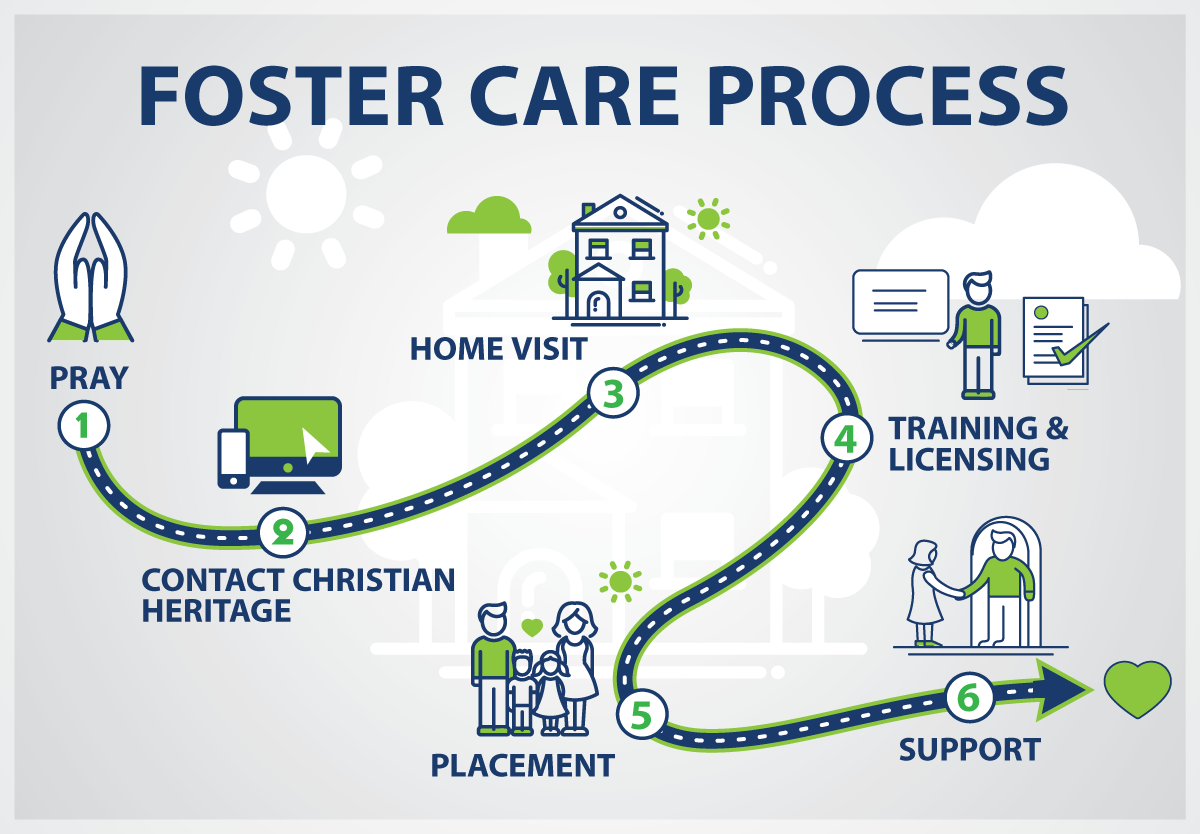 FOSTER CARE PROCESS

PRAY
1

2
CONTACT CHRISTIAN HERITAGE

HOME VISIT
3

4
TRAINING & LICENSING

5
PLACEMENT

6
SUPPORT